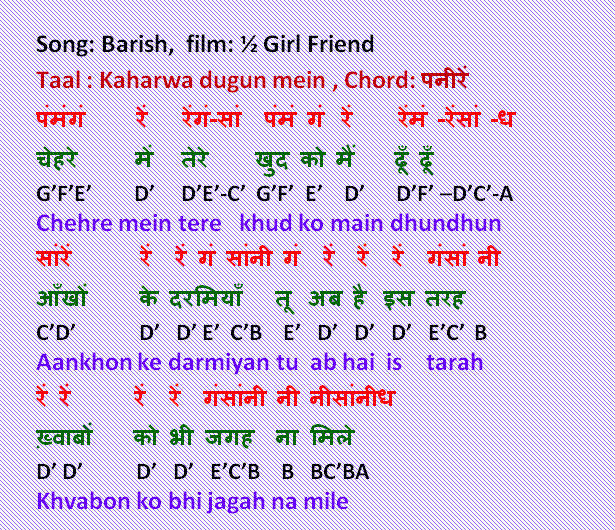 Song: Barish, film: ½ Girl Friend
Taal : Kaharwa dugun mein , Chord: पनीरें
पंमंगं रें रेंगं-सां पंमं गं रें रेंमं -रेंसां -ध
चेहरे में तेरे खुद को मैं ढूँ ढूँ
G'F'E' D' D'E'-C' G'F' E' D' D'F' –D'C'-A
Chehre mein tere khud ko main dhundhun
सांरें रें रें गं सांनी गं रें रें रें गंसां नी
आँखों के दरमियाँ तू अब है इस तरह
C'D' D' D' E' C'B E' D' D' D' E'C' B
Aankhon ke darmiyan tu ab hai is tarah
रें रें रें रें गंसांनी नी नीसांनीध
ख़्वाबों को भी जगह ना मिले
D' D' D' D' E'C'B B BC'BA
Khvabon ko bhi jagah na mile